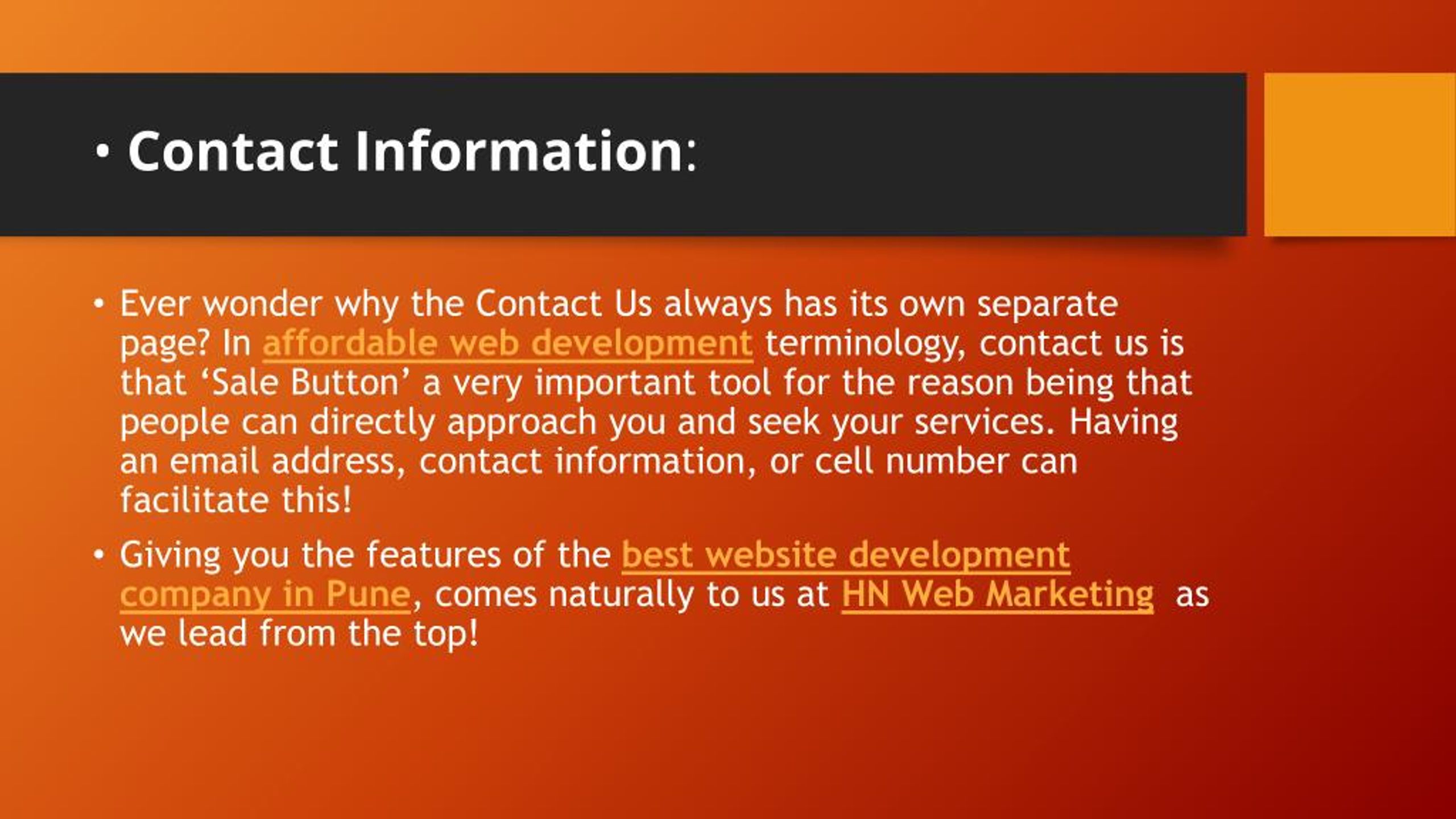 • Contact Information:

• Ever wonder why the Contact Us always has its own separate page? In affordable web development terminology, contact us is that ‘Sale Button’ a very important tool for the reason being that people can directly approach you and seek your services. Having an email address, contact information, or cell number can facilitate this!

• Giving you the features of the best website development company in Pune, comes naturally to us at HN Web Marketing  as we lead from the top!